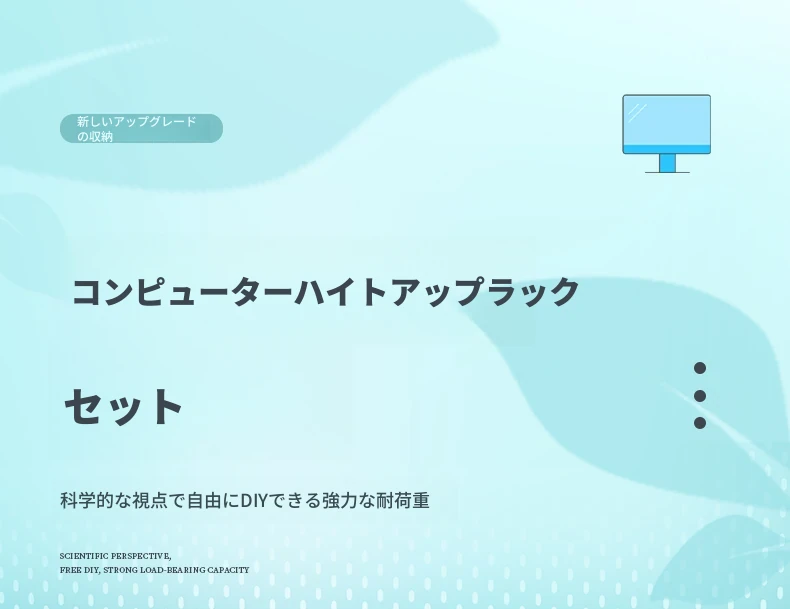 新しいアップグレードの収納

コンピューターハイトアップラック

セット

科学的な視点で自由にDIYできる強力な耐荷重

SCIENTIFIC PERSPECTIVE,
FREE DIY, STRONG LOAD-BEARING CAPACITY